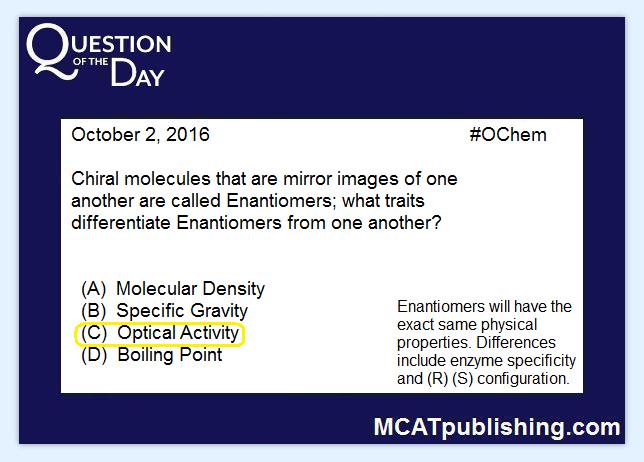 QUESTION OF THE DAY

October 2, 2016 #OChem

Chiral molecules that are mirror images of one another are called Enantiomers; what traits differentiate Enantiomers from one another?

(A) Molecular Density
(B) Specific Gravity
(C) Optical Activity
(D) Boiling Point

Enantiomers will have the exact same physical properties. Differences include enzyme specificity and (R) (S) configuration.

MCATpublishing.com